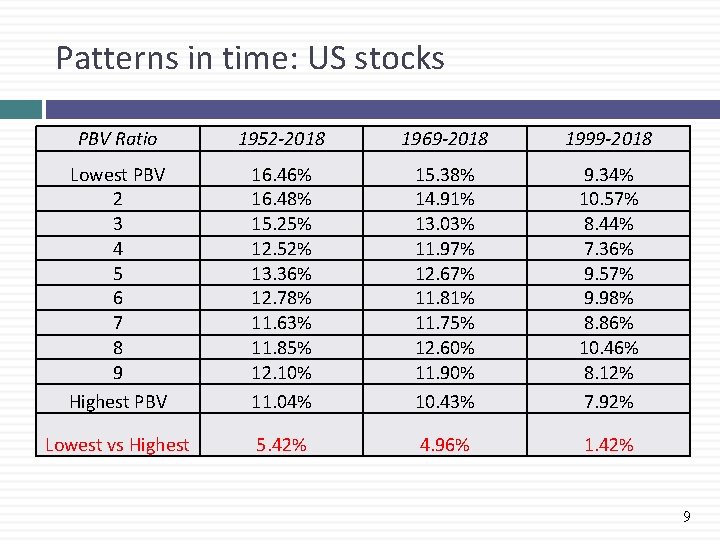 Patterns in time: US stocks

| PBV Ratio | 1952-2018 | 1969-2018 | 1999-2018 |
|---|---|---|---|
| Lowest PBV | 16.46% | 15.38% | 9.34% |
| 2 | 16.48% | 14.91% | 10.57% |
| 3 | 15.25% | 13.03% | 8.44% |
| 4 | 12.52% | 11.97% | 7.36% |
| 5 | 13.36% | 12.67% | 9.57% |
| 6 | 12.78% | 11.81% | 9.98% |
| 7 | 11.63% | 11.75% | 8.86% |
| 8 | 11.85% | 12.60% | 10.46% |
| 9 | 12.10% | 11.90% | 8.12% |
| Highest PBV | 11.04% | 10.43% | 7.92% |
| Lowest vs Highest | 5.42% | 4.96% | 1.42% |

9